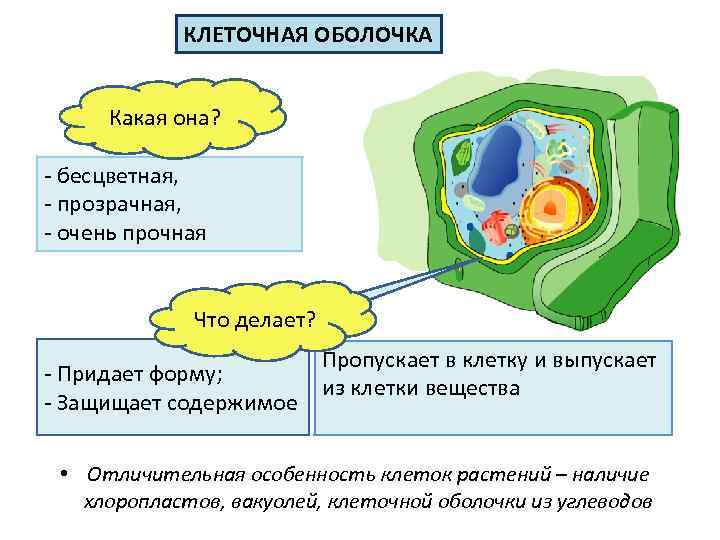 КЛЕТОЧНАЯ ОБОЛОЧКА

Какая она?

- бесцветная,
- прозрачная,
- очень прочная

Что делает?

- Придает форму;
- Защищает содержимое

Пропускает в клетку и выпускает из клетки вещества

• Отличительная особенность клеток растений – наличие хлоропластов, вакуолей, клеточной оболочки из углеводов